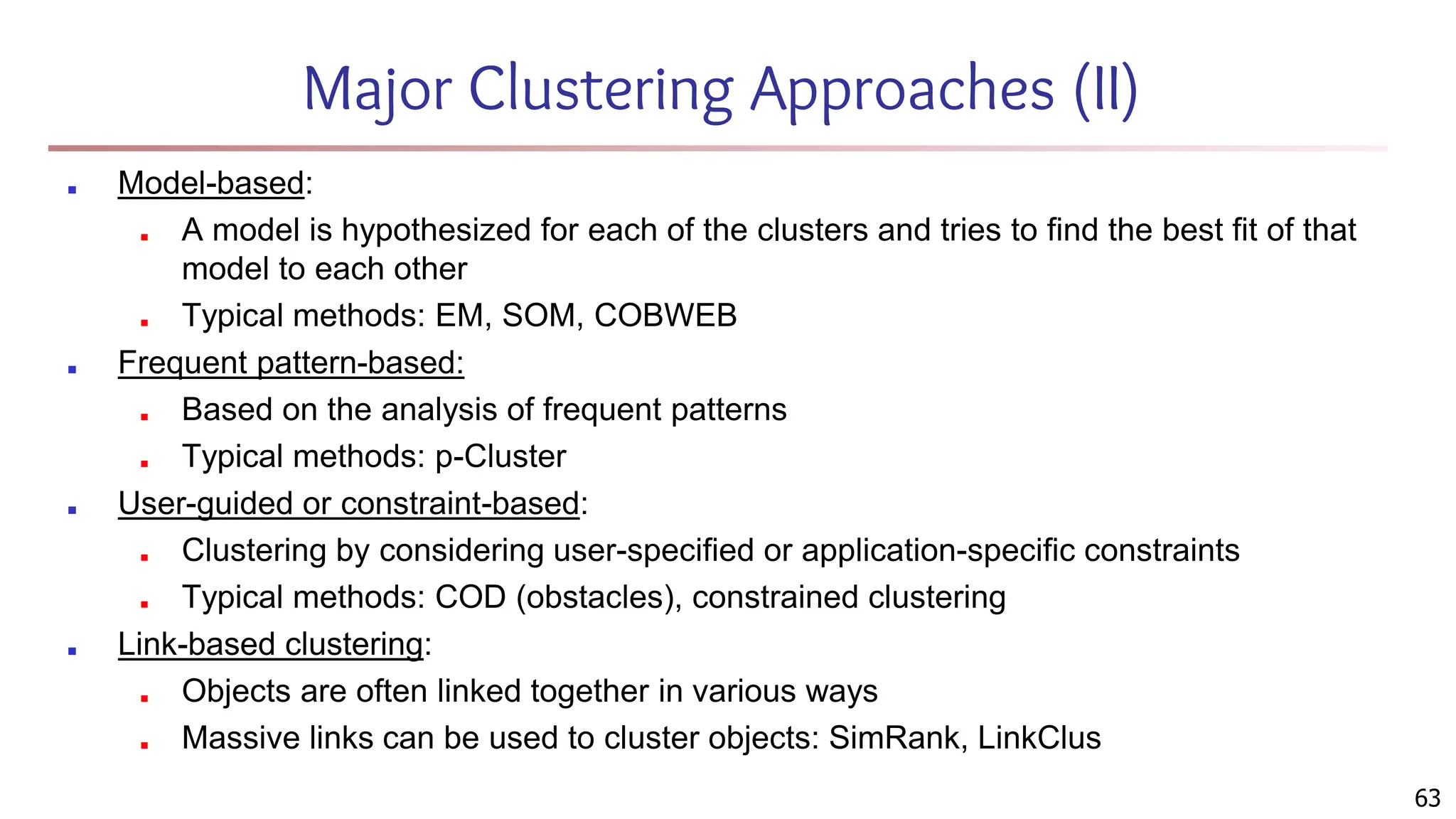 Major Clustering Approaches (II)

- Model-based:
  - A model is hypothesized for each of the clusters and tries to find the best fit of that model to each other
  - Typical methods: EM, SOM, COBWEB
- Frequent pattern-based:
  - Based on the analysis of frequent patterns
  - Typical methods: p-Cluster
- User-guided or constraint-based:
  - Clustering by considering user-specified or application-specific constraints
  - Typical methods: COD (obstacles), constrained clustering
- Link-based clustering:
  - Objects are often linked together in various ways
  - Massive links can be used to cluster objects: SimRank, LinkClus

63